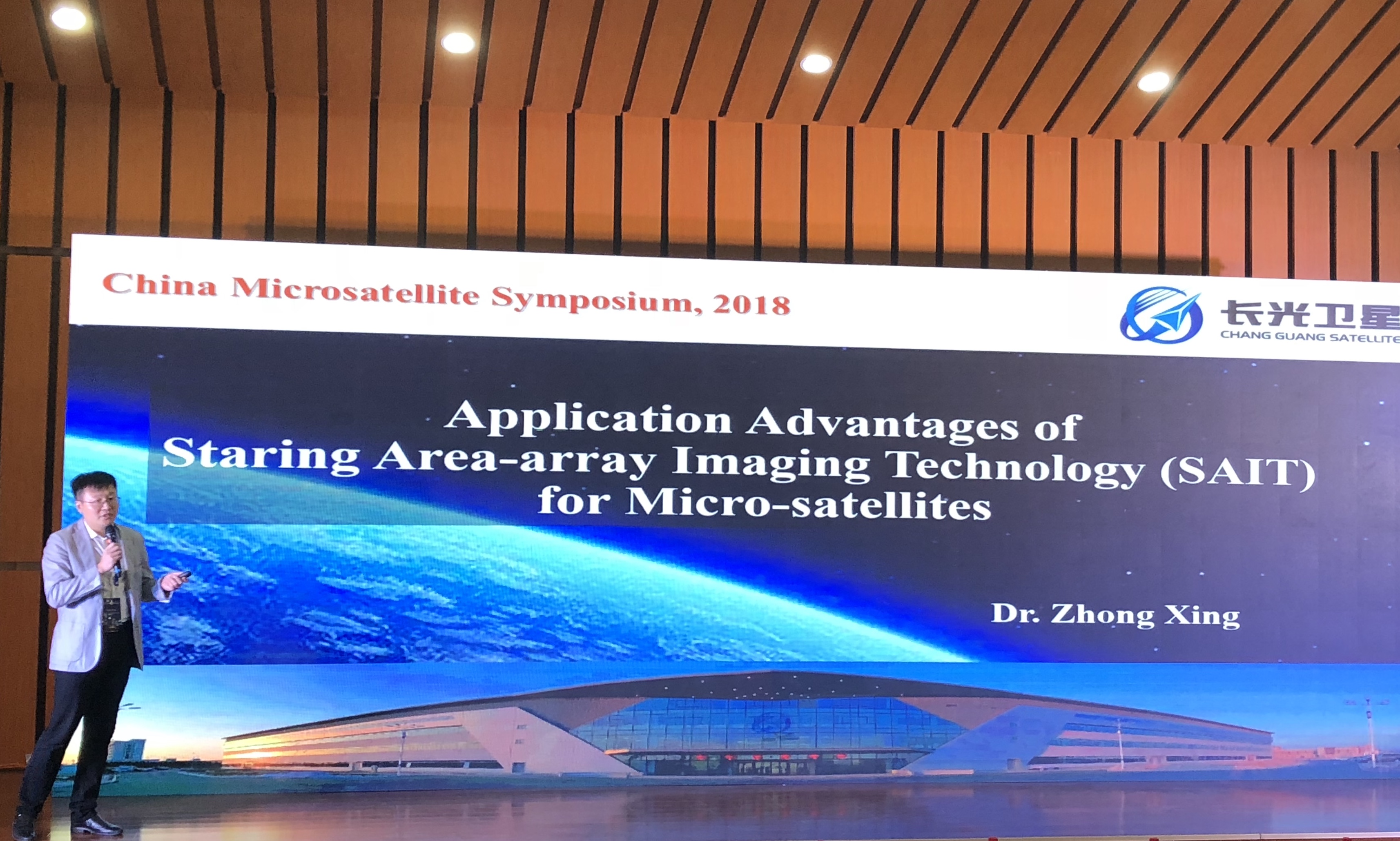 China Microsatellite Symposium, 2018

长光卫星
CHANG GUANG SATELLITE

Application Advantages of Staring Area-array Imaging Technology (SAIT) for Micro-satellites

Dr. Zhong Xing